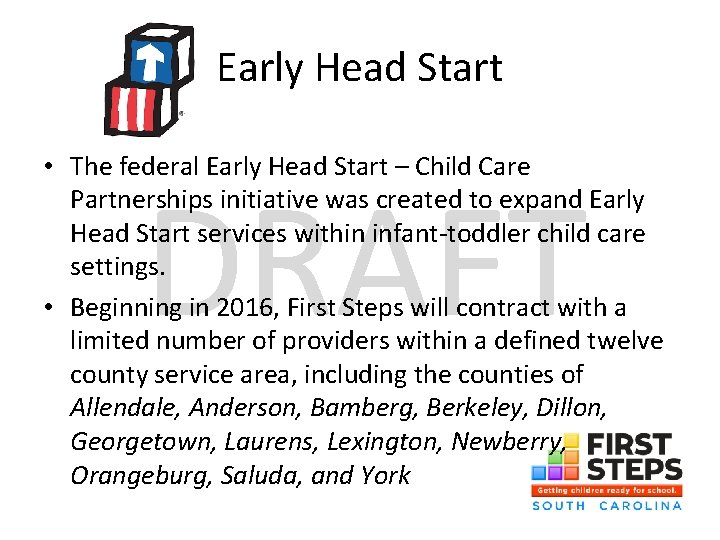 Early Head Start

DRAFT

• The federal Early Head Start – Child Care Partnerships initiative was created to expand Early Head Start services within infant-toddler child care settings.

• Beginning in 2016, First Steps will contract with a limited number of providers within a defined twelve county service area, including the counties of *Allendale, Anderson, Bamberg, Berkeley, Dillon, Georgetown, Laurens, Lexington, Newberry, Orangeburg, Saluda, and York*

FIRST STEPS
Getting children ready for school.
SOUTH CAROLINA